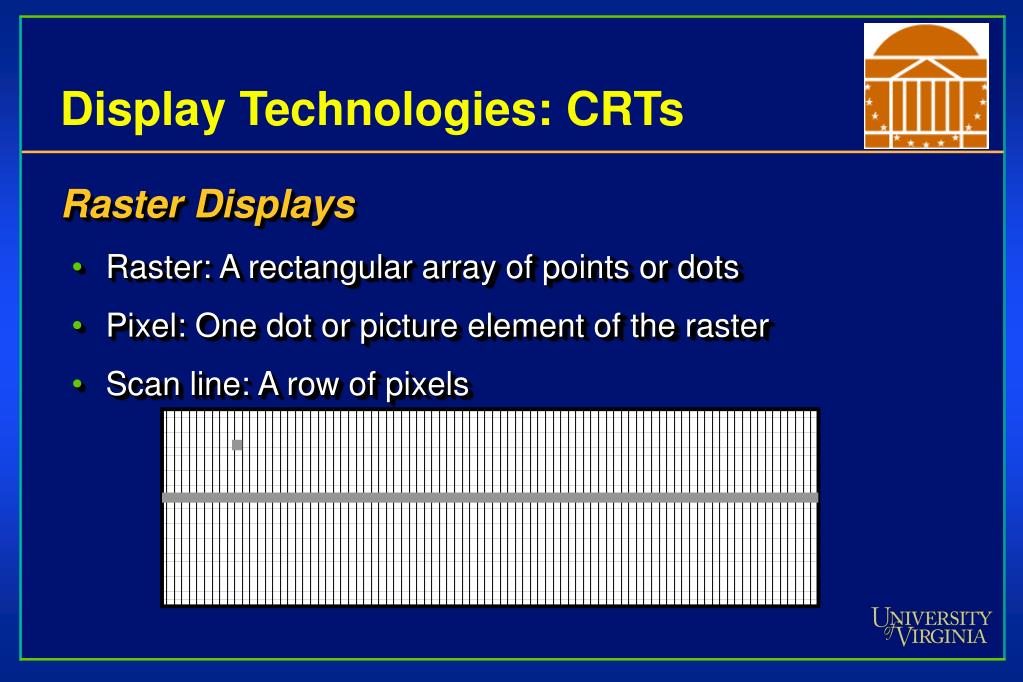 Display Technologies: CRTs

Raster Displays

• Raster: A rectangular array of points or dots

• Pixel: One dot or picture element of the raster

• Scan line: A row of pixels

UNIVERSITY of VIRGINIA